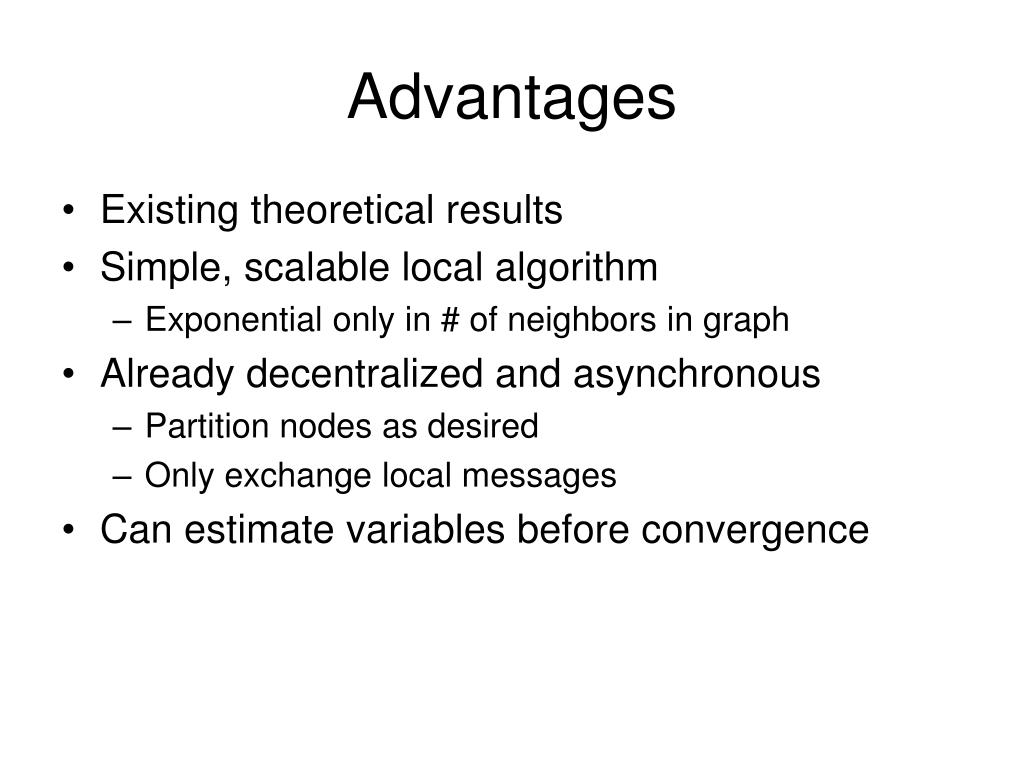 Advantages

• Existing theoretical results
• Simple, scalable local algorithm
  – Exponential only in # of neighbors in graph
• Already decentralized and asynchronous
  – Partition nodes as desired
  – Only exchange local messages
• Can estimate variables before convergence